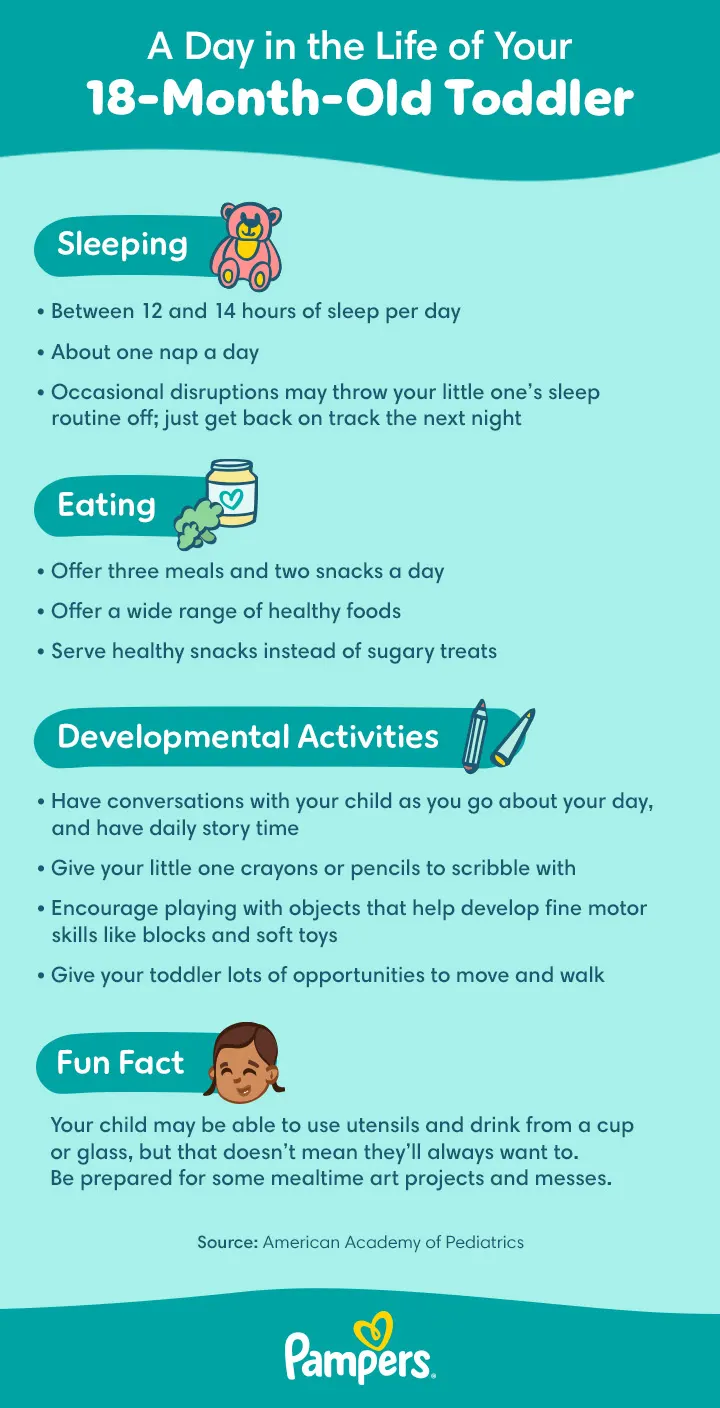 A Day in the Life of Your
18-Month-Old Toddler

Sleeping

• Between 12 and 14 hours of sleep per day
• About one nap a day
• Occasional disruptions may throw your little one's sleep routine off; just get back on track the next night

Eating

• Offer three meals and two snacks a day
• Offer a wide range of healthy foods
• Serve healthy snacks instead of sugary treats

Developmental Activities

• Have conversations with your child as you go about your day, and have daily story time
• Give your little one crayons or pencils to scribble with
• Encourage playing with objects that help develop fine motor skills like blocks and soft toys
• Give your toddler lots of opportunities to move and walk

Fun Fact

Your child may be able to use utensils and drink from a cup or glass, but that doesn't mean they'll always want to. Be prepared for some mealtime art projects and messes.

Source: American Academy of Pediatrics

Pampers.